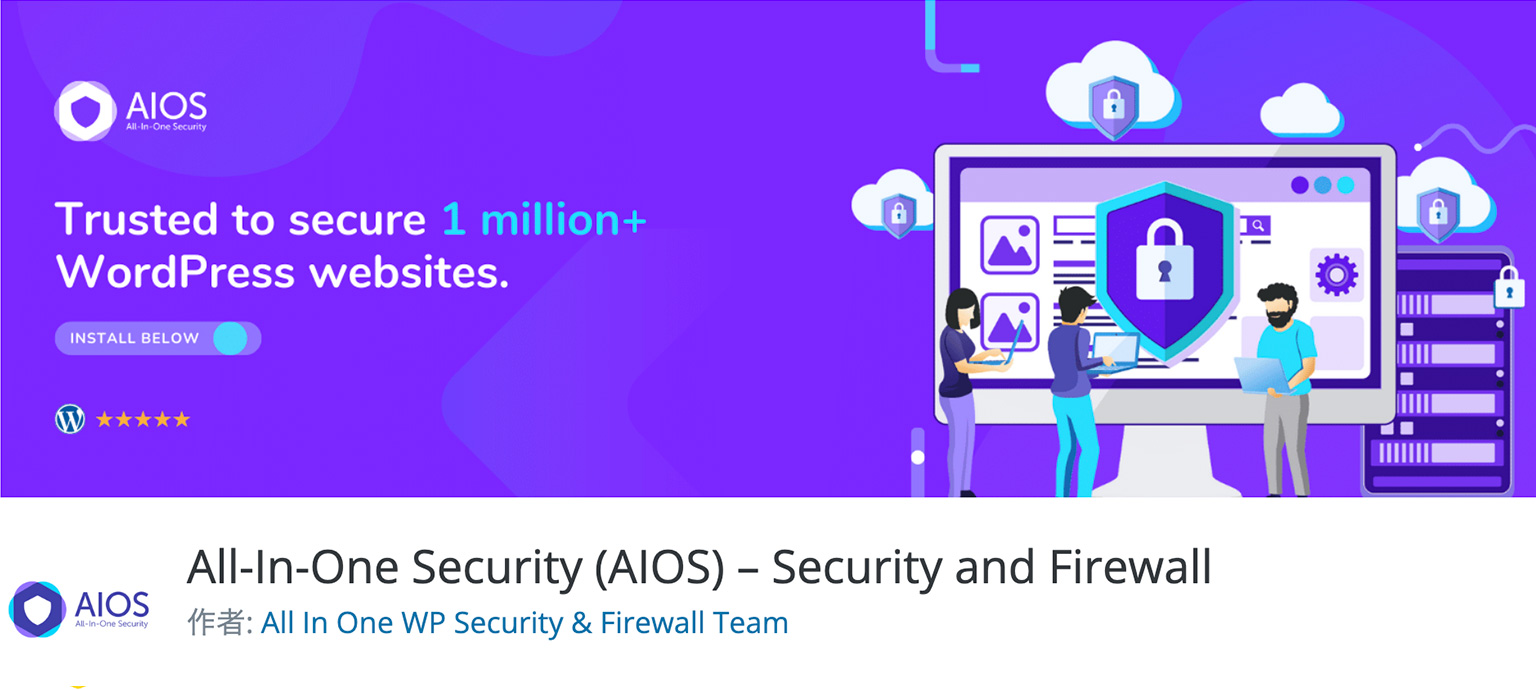 AIOS
All-In-One Security

Trusted to secure 1 million+ WordPress websites.

INSTALL BELOW

★★★★★

AIOS
All-In-One Security

All-In-One Security (AIOS) – Security and Firewall

作者: All In One WP Security & Firewall Team